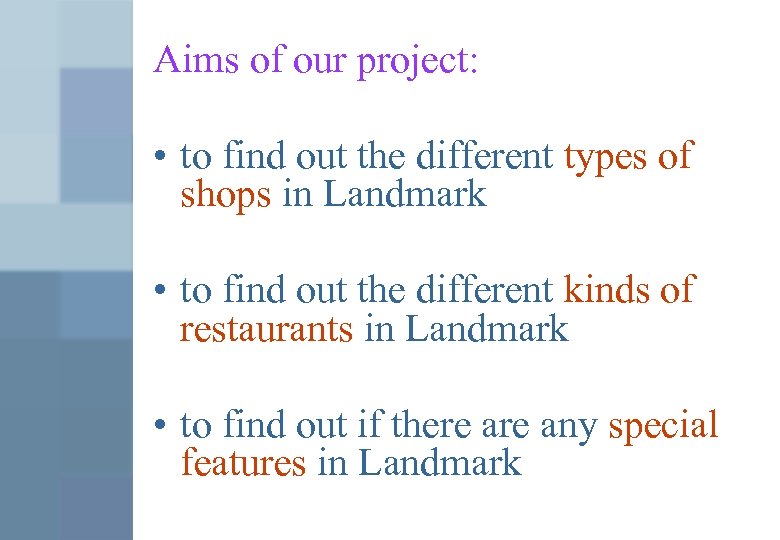 Aims of our project:

• to find out the different types of shops in Landmark

• to find out the different kinds of restaurants in Landmark

• to find out if there are any special features in Landmark